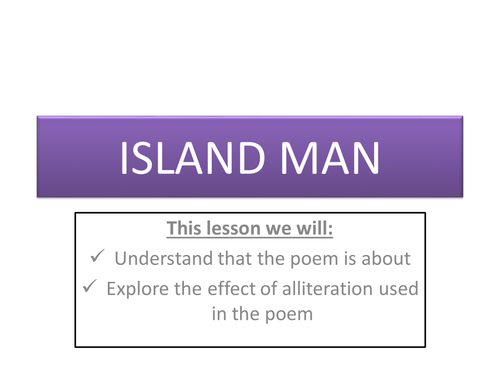 ISLAND MAN

This lesson we will:

✓ Understand that the poem is about

✓ Explore the effect of alliteration used in the poem